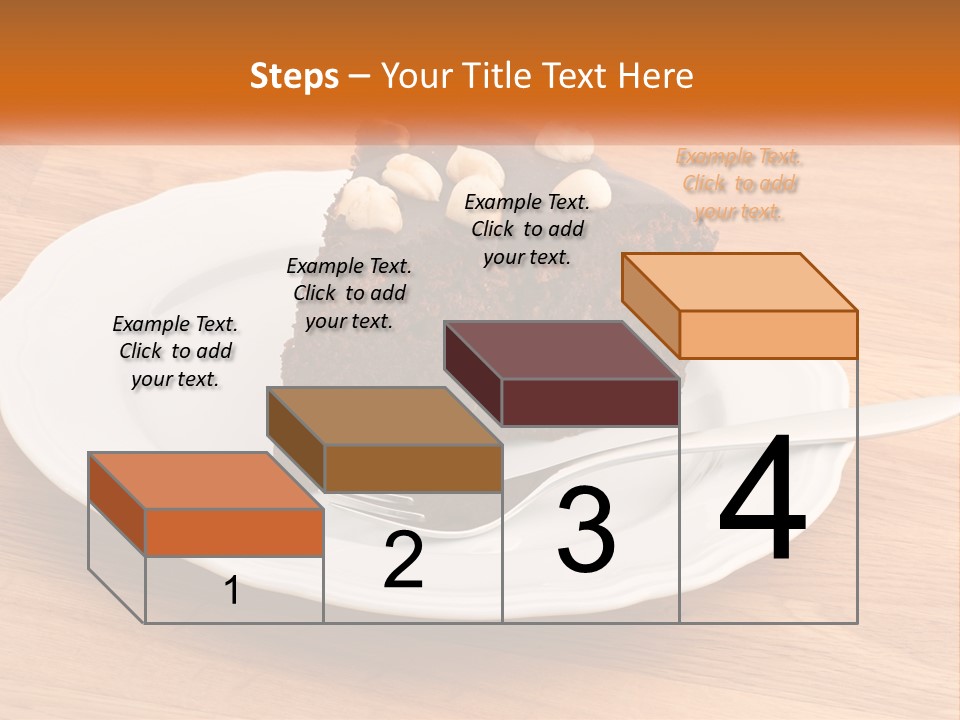 Steps – Your Title Text Here

Example Text. Click to add your text.

Example Text. Click to add your text.

Example Text. Click to add your text.

Example Text. Click to add your text.

1

2

3

4